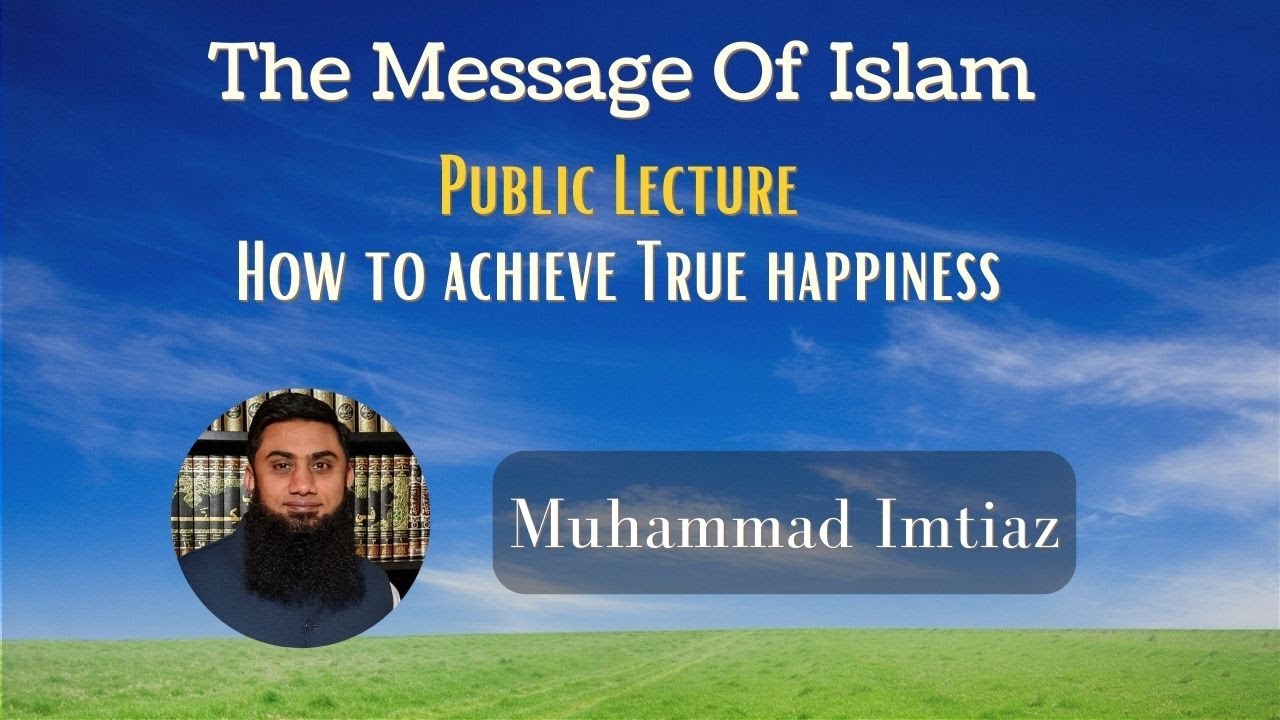 The Message Of Islam

Public Lecture
How to achieve True happiness

Muhammad Imtiaz